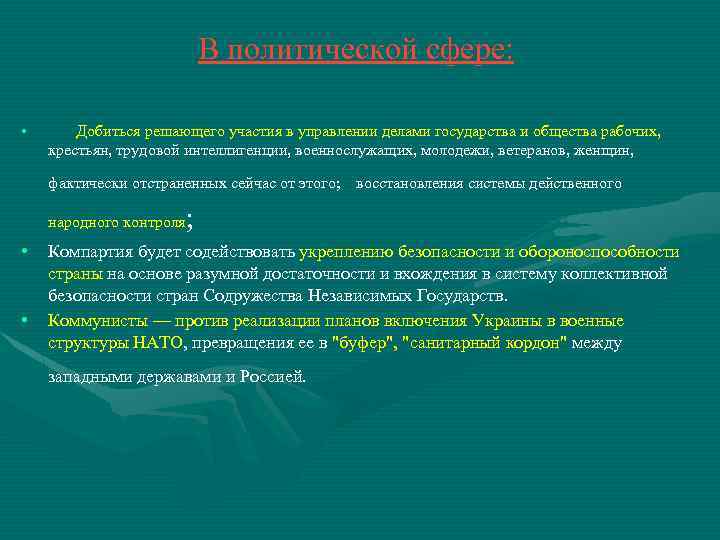 В политической сфере:

• Добиться решающего участия в управлении делами государства и общества рабочих, крестьян, трудовой интеллигенции, военнослужащих, молодежи, ветеранов, женщин, фактически отстраненных сейчас от этого; восстановления системы действенного народного контроля;

• Компартия будет содействовать укреплению безопасности и обороноспособности страны на основе разумной достаточности и вхождения в систему коллективной безопасности стран Содружества Независимых Государств.

• Коммунисты — против реализации планов включения Украины в военные структуры НАТО, превращения ее в "буфер", "санитарный кордон" между западными державами и Россией.